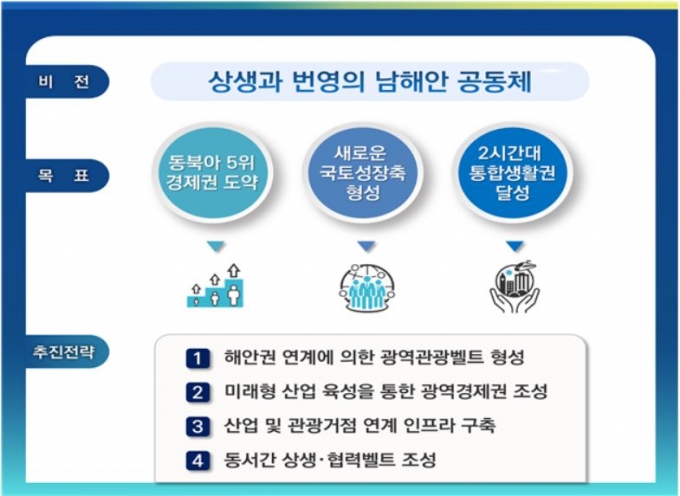 비 전

상생과 번영의 남해안 공동체

목 표

동북아 5위 경제권 도약

새로운 국토성장축 형성

2시간대 통합생활권 달성

추진전략

1 해안권 연계에 의한 광역관광벨트 형성

2 미래형 산업 육성을 통한 광역경제권 조성

3 산업 및 관광거점 연계 인프라 구축

4 동서간 상생·협력벨트 조성